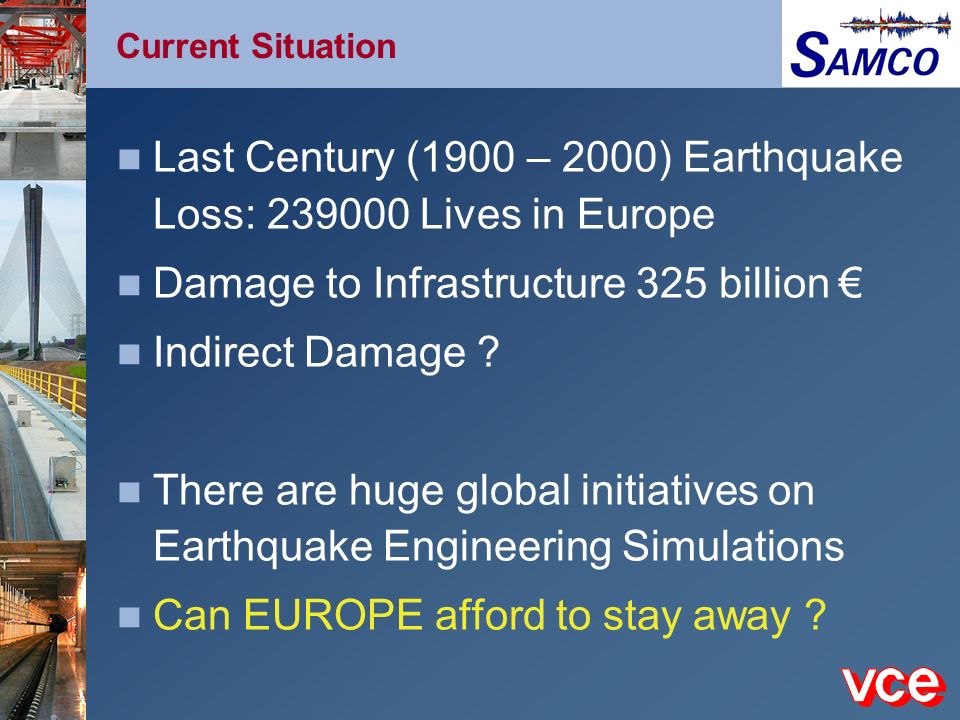 Current Situation

SAMCO

■ Last Century (1900 – 2000) Earthquake Loss: 239000 Lives in Europe

■ Damage to Infrastructure 325 billion €

■ Indirect Damage ?

■ There are huge global initiatives on Earthquake Engineering Simulations

■ Can EUROPE afford to stay away ?

vce